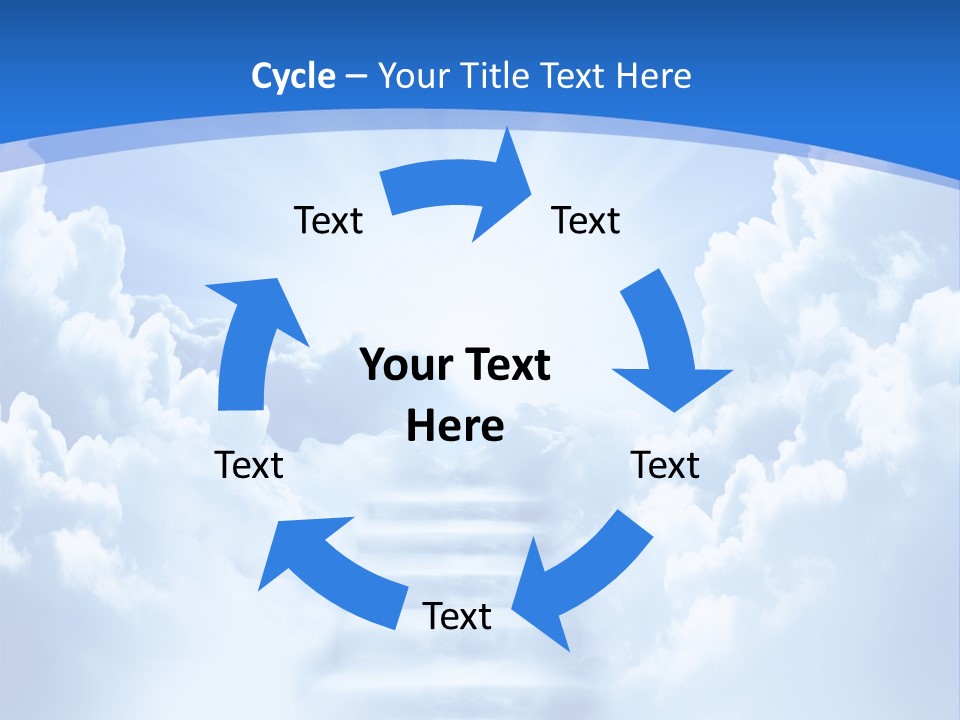 Cycle – Your Title Text Here

Text

Text

Your Text Here

Text

Text

Text